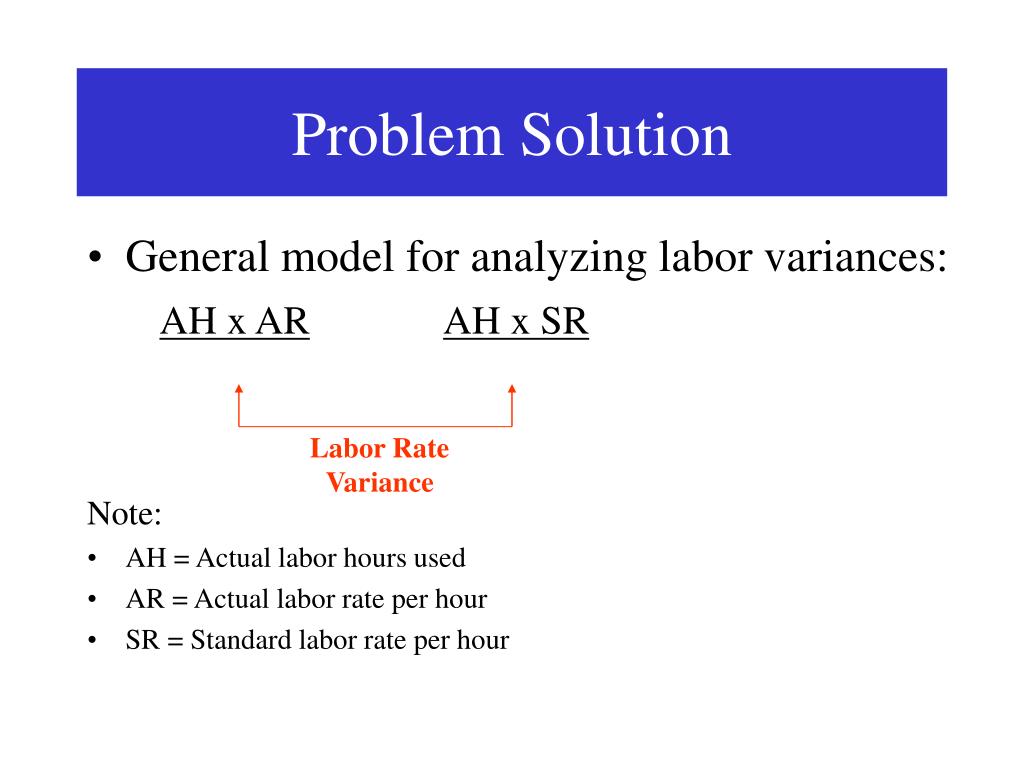 Problem Solution

• General model for analyzing labor variances:

AH x AR AH x SR

Labor Rate Variance

Note:

• AH = Actual labor hours used
• AR = Actual labor rate per hour
• SR = Standard labor rate per hour